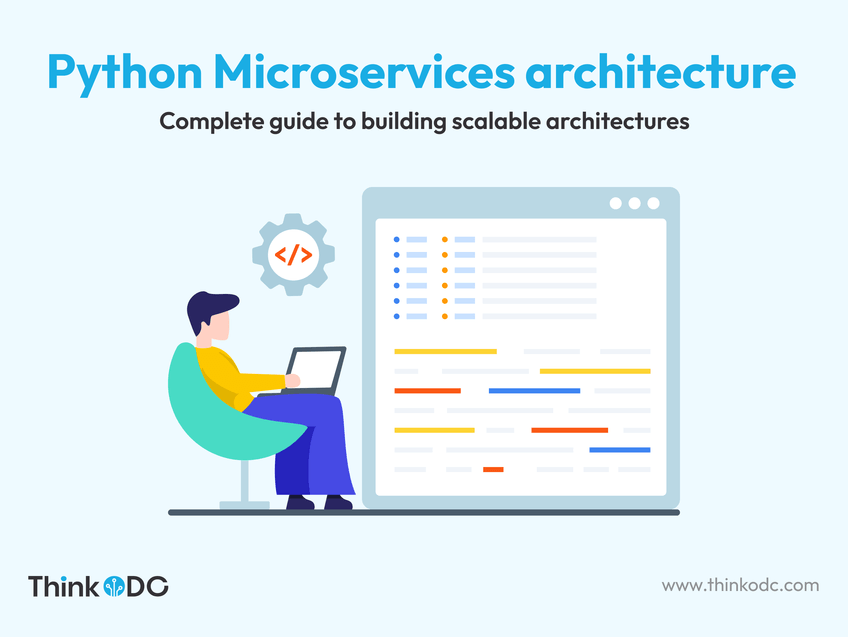 Python Microservices architecture

Complete guide to building scalable architectures

</>

ThinkODC

www.thinkodc.com